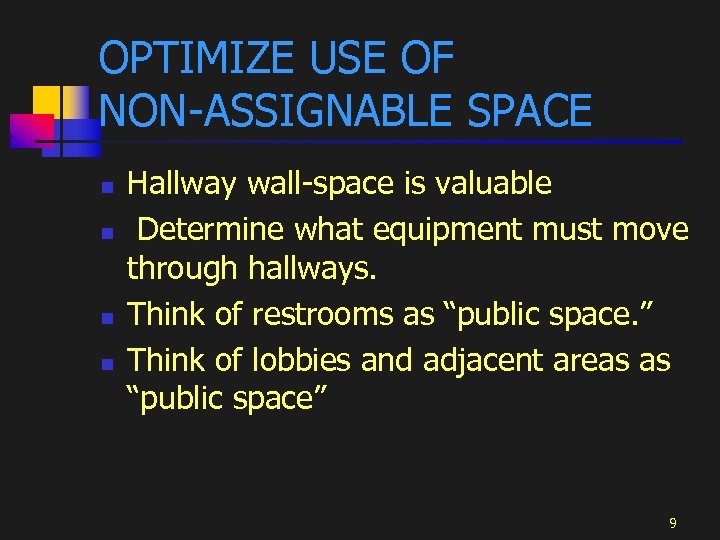 OPTIMIZE USE OF NON-ASSIGNABLE SPACE

- Hallway wall-space is valuable
- Determine what equipment must move through hallways.
- Think of restrooms as “public space.”
- Think of lobbies and adjacent areas as “public space”

9